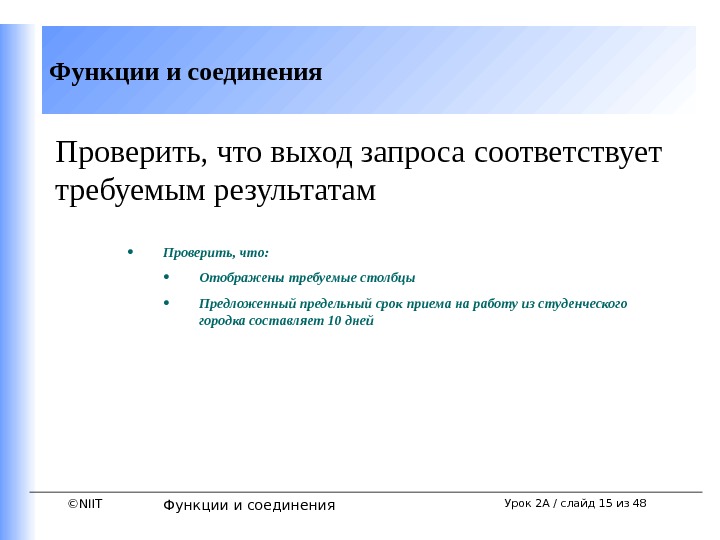 Функции и соединения

Проверить, что выход запроса соответствует требуемым результатам

• Проверить, что:
• Отображены требуемые столбцы
• Предложенный предельный срок приема на работу из студенческого городка составляет 10 дней

©NIIT Функции и соединения Урок 2А / слайд 15 из 48